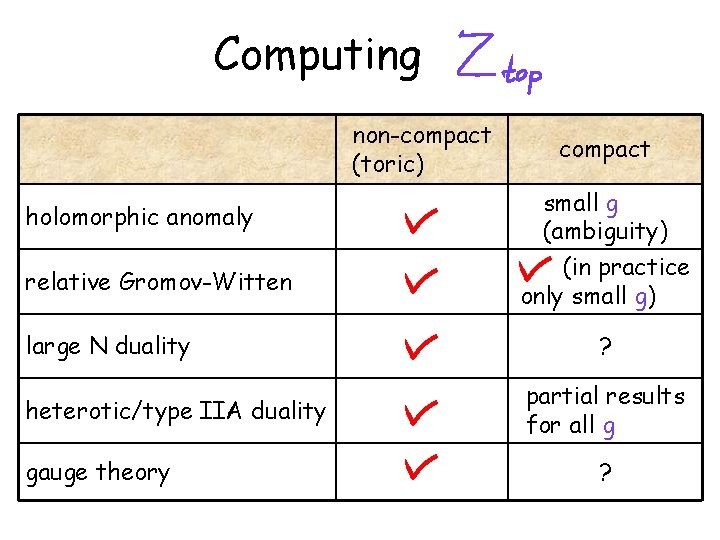 Computing $Z_{top}$

| | non-compact (toric) | compact |
|---|---|---|
| holomorphic anomaly | ✓ | small g (ambiguity) |
| relative Gromov-Witten | ✓ | ✓ (in practice only small g) |
| large N duality | ✓ | ? |
| heterotic/type IIA duality | ✓ | partial results for all g |
| gauge theory | ✓ | ? |